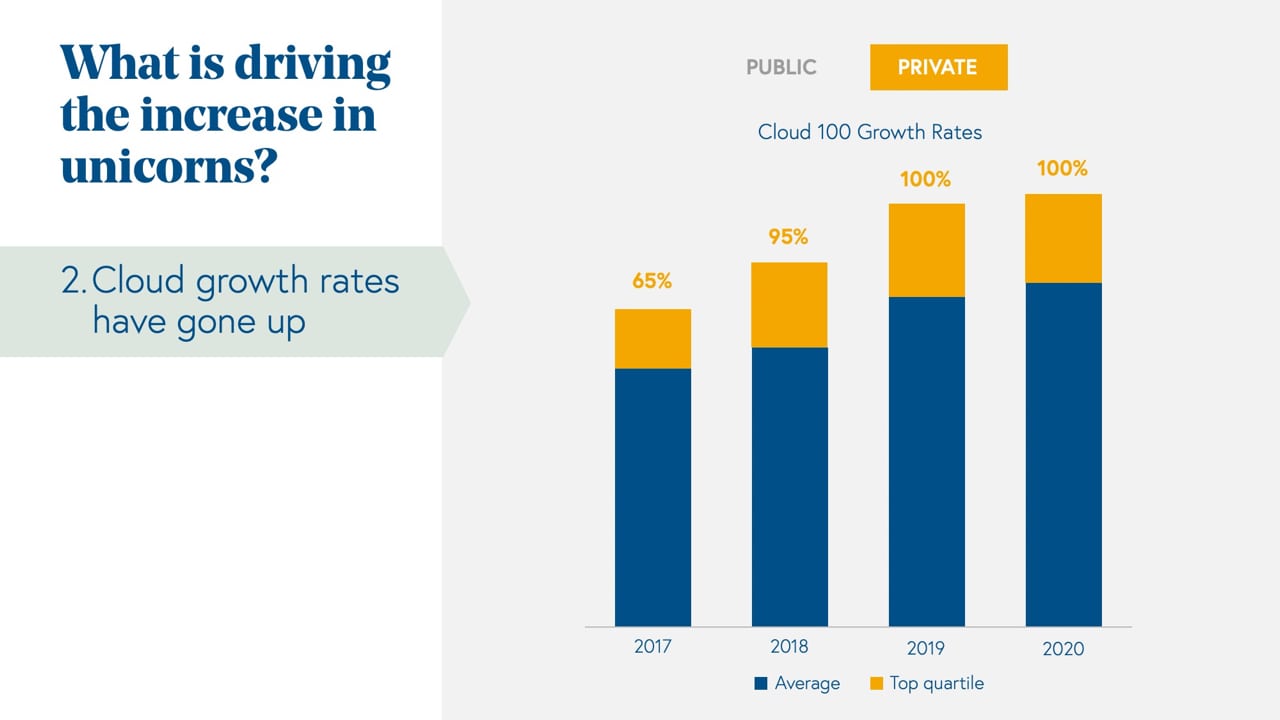 What is driving the increase in unicorns?

2. Cloud growth rates have gone up

PUBLIC PRIVATE

Cloud 100 Growth Rates

65%
95%
100%
100%

2017
2018
2019
2020

Average
Top quartile